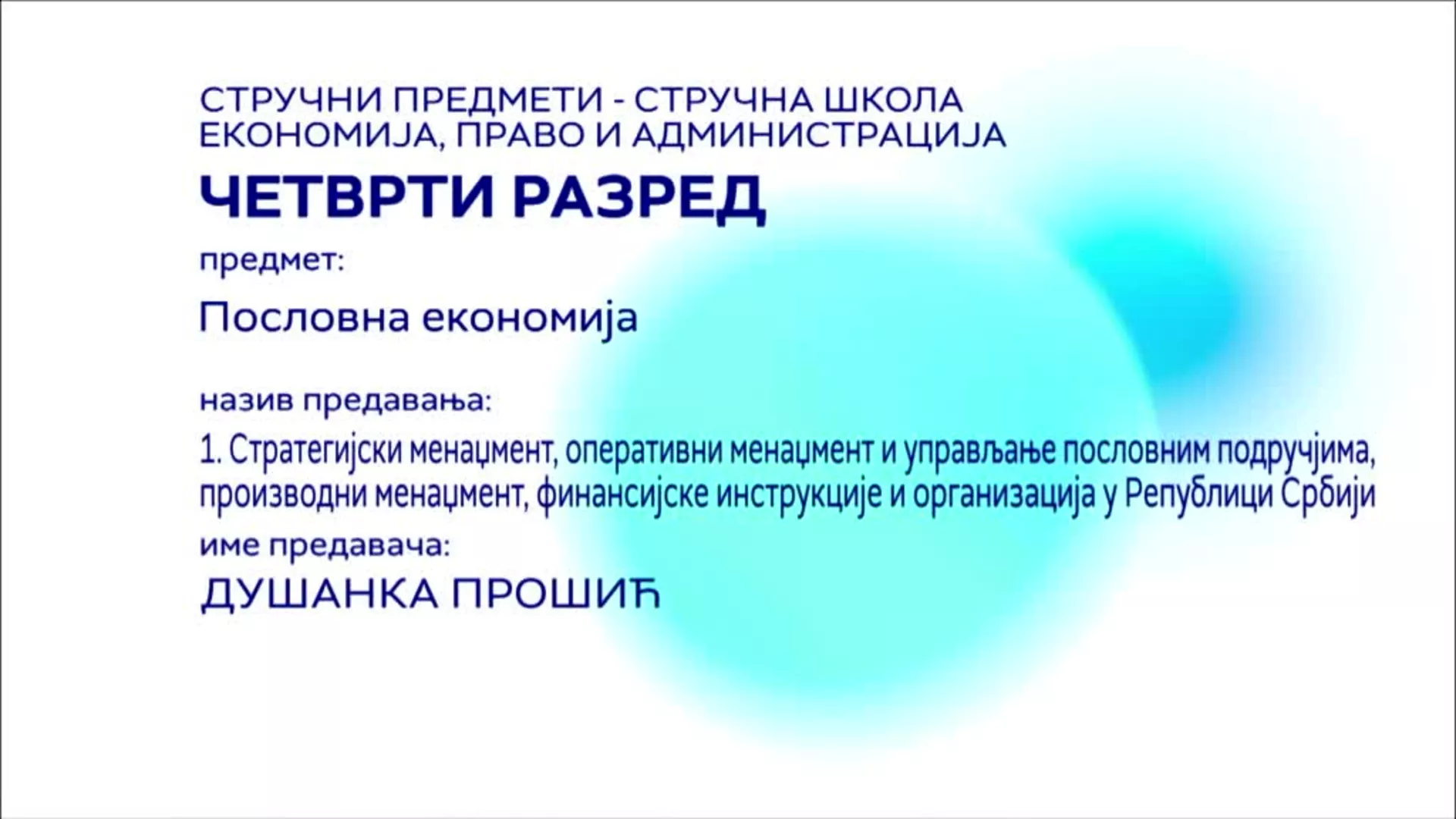 СТРУЧНИ ПРЕДМЕТИ - СТРУЧНА ШКОЛА
ЕКОНОМИЈА, ПРАВО И АДМИНИСТРАЦИЈА

ЧЕТВРТИ РАЗРЕД

предмет:

Пословна економија

назив предавања:

1. Стратегијски менаџмент, оперативни менаџмент и управљање пословним подручјима, производни менаџмент, финансијске инструкције и организација у Републици Србији

име предавача:

ДУШАНКА ПРОШИЋ